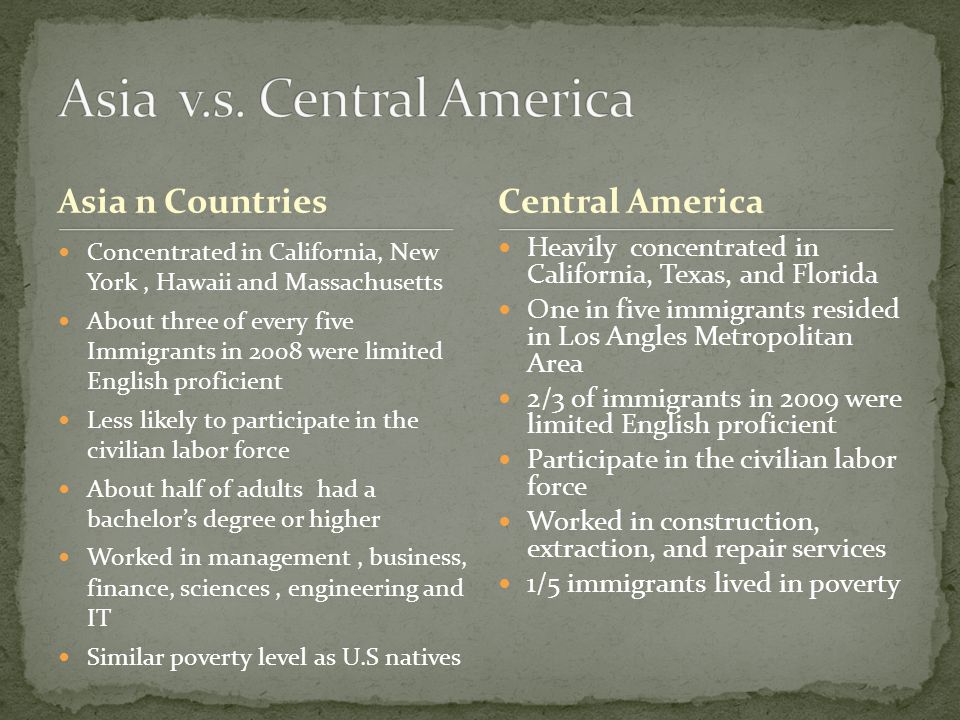 Asia v.s. Central America

Asia n Countries

- Concentrated in California, New York , Hawaii and Massachusetts
- About three of every five Immigrants in 2008 were limited English proficient
- Less likely to participate in the civilian labor force
- About half of adults had a bachelor's degree or higher
- Worked in management , business, finance, sciences , engineering and IT
- Similar poverty level as U.S natives

Central America

- Heavily concentrated in California, Texas, and Florida
- One in five immigrants resided in Los Angles Metropolitan Area
- 2/3 of immigrants in 2009 were limited English proficient
- Participate in the civilian labor force
- Worked in construction, extraction, and repair services
- 1/5 immigrants lived in poverty